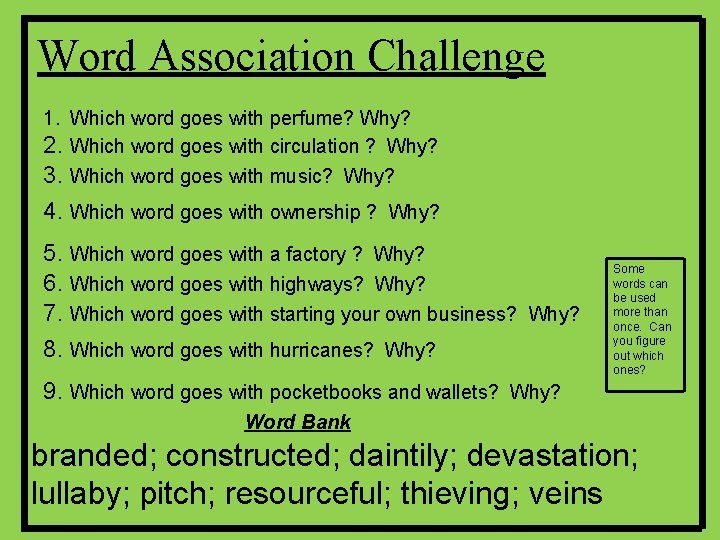 Word Association Challenge

1. Which word goes with perfume? Why?
2. Which word goes with circulation ? Why?
3. Which word goes with music? Why?
4. Which word goes with ownership ? Why?
5. Which word goes with a factory ? Why?
6. Which word goes with highways? Why?
7. Which word goes with starting your own business? Why?
8. Which word goes with hurricanes? Why?
9. Which word goes with pocketbooks and wallets? Why?

Some words can be used more than once. Can you figure out which ones?

Word Bank

branded; constructed; daintily; devastation; lullaby; pitch; resourceful; thieving; veins